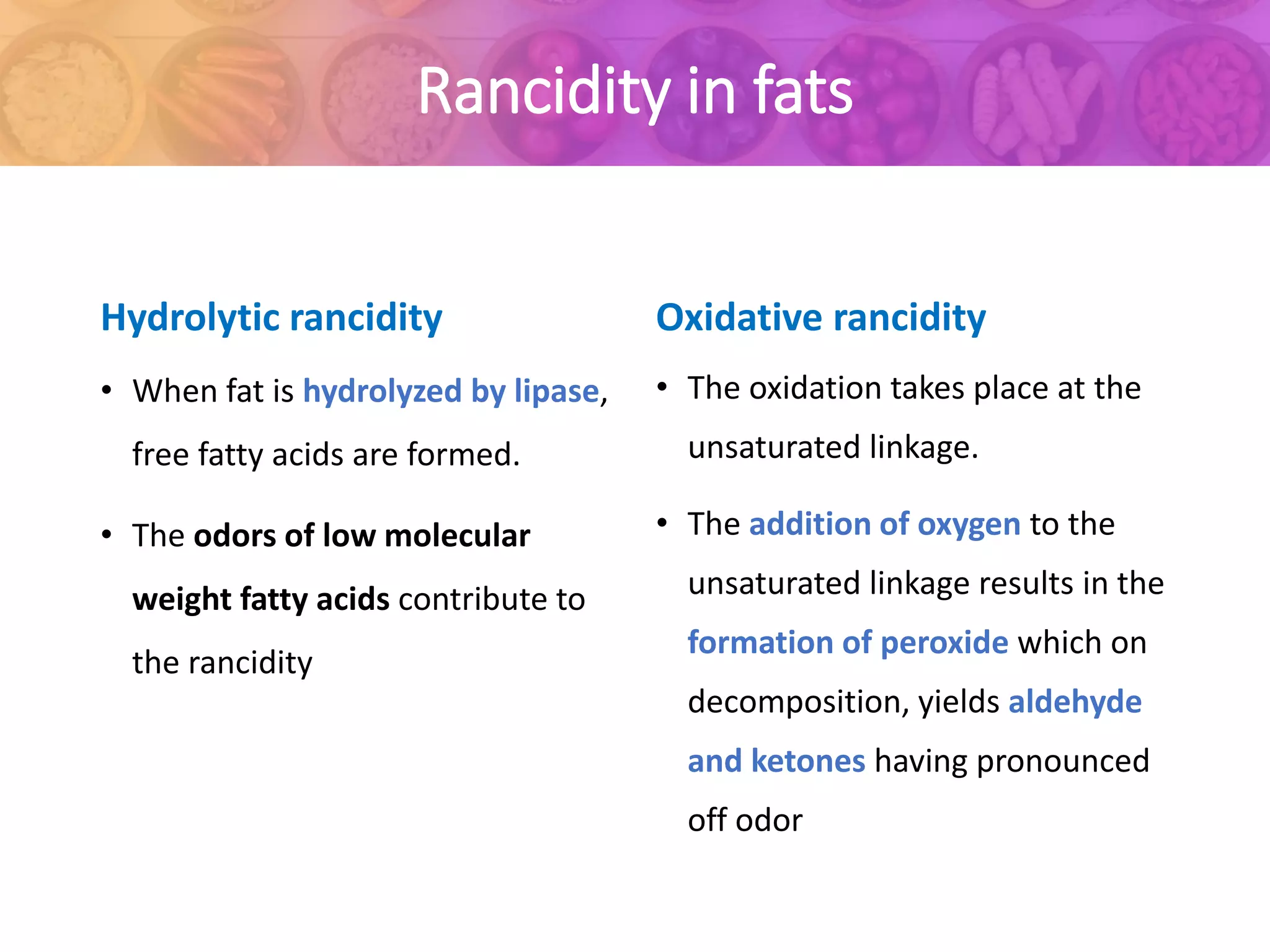 Rancidity in fats

Hydrolytic rancidity

• When fat is hydrolyzed by lipase, free fatty acids are formed.

• The odors of low molecular weight fatty acids contribute to the rancidity

Oxidative rancidity

• The oxidation takes place at the unsaturated linkage.

• The addition of oxygen to the unsaturated linkage results in the formation of peroxide which on decomposition, yields aldehyde and ketones having pronounced off odor